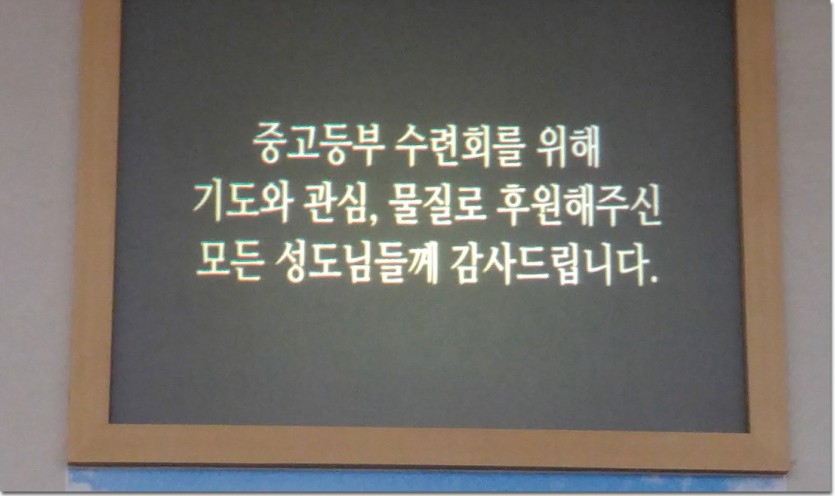 중고등부 수련회를 위해
기도와 관심, 물질로 후원해주신
모든 성도님들께 감사드립니다.